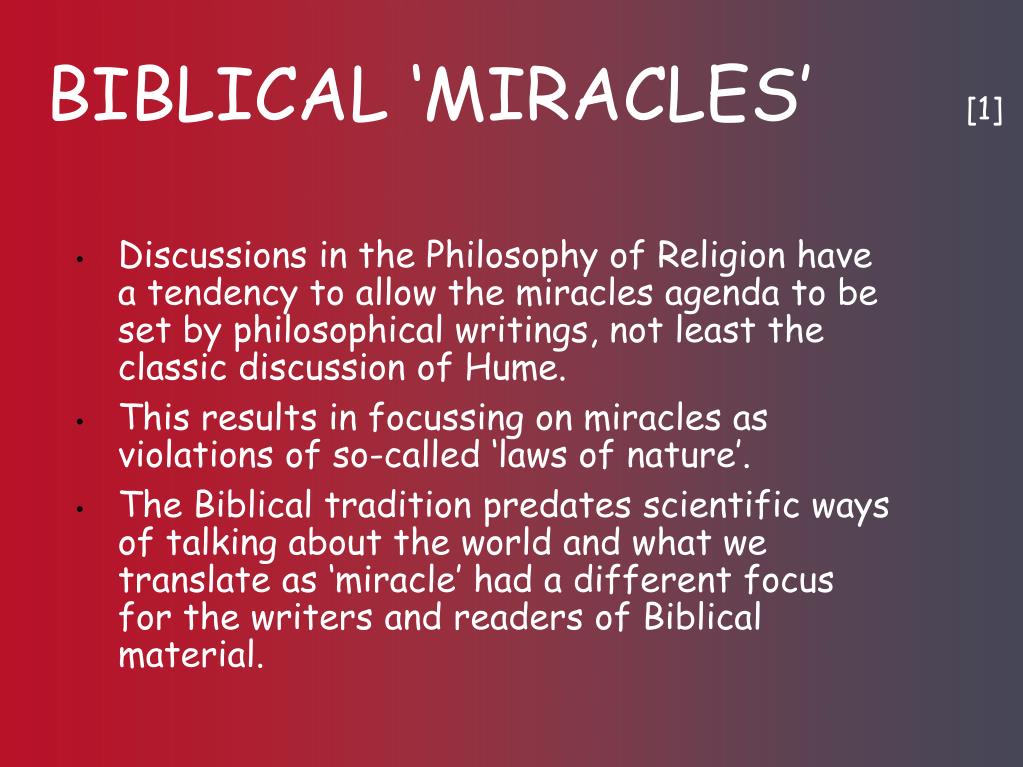 BIBLICAL ‘MIRACLES’ [1]

• Discussions in the Philosophy of Religion have a tendency to allow the miracles agenda to be set by philosophical writings, not least the classic discussion of Hume.
• This results in focussing on miracles as violations of so-called ‘laws of nature’.
• The Biblical tradition predates scientific ways of talking about the world and what we translate as ‘miracle’ had a different focus for the writers and readers of Biblical material.